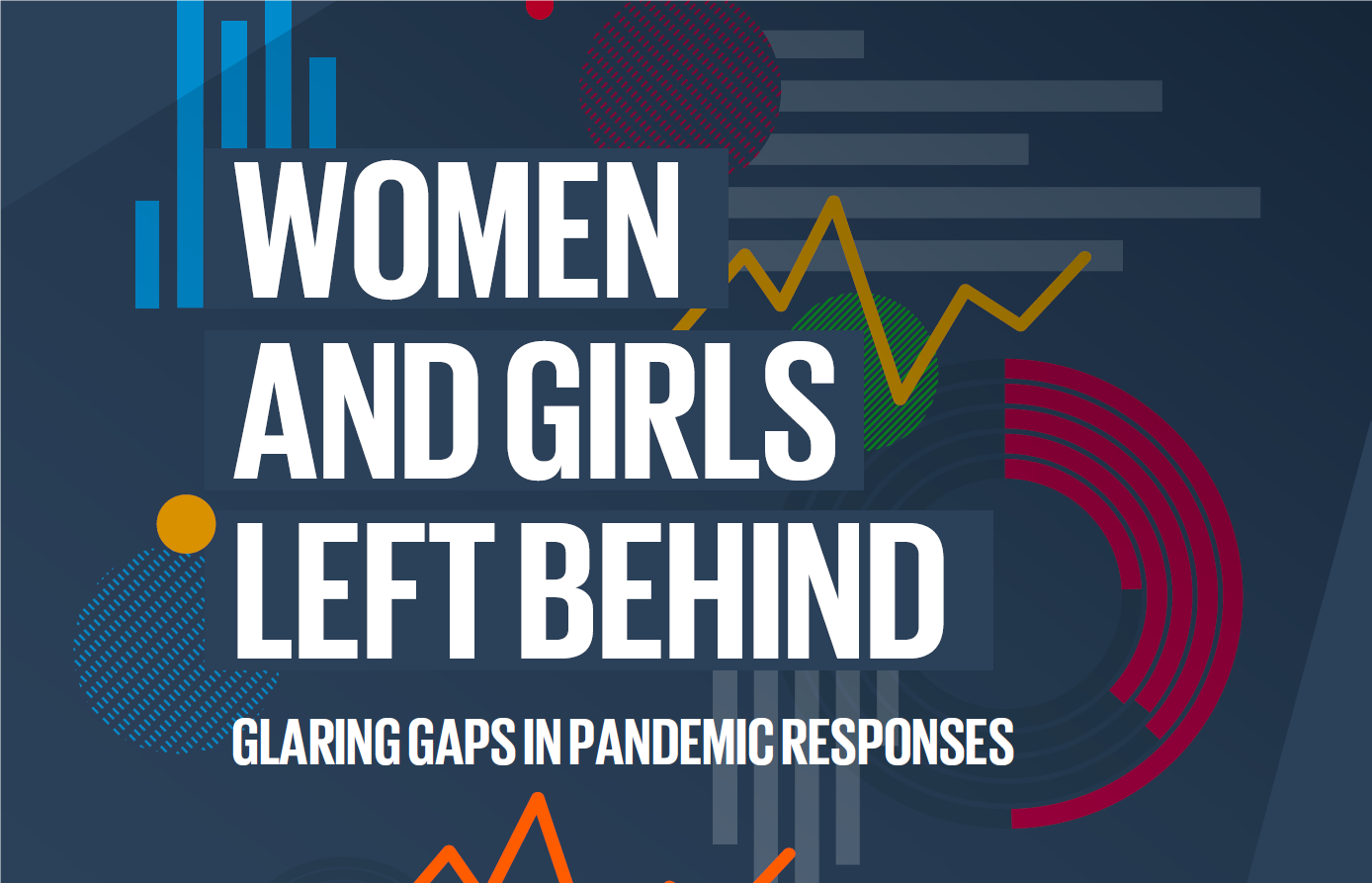 WOMEN AND GIRLS LEFT BEHIND

GLARING GAPS IN PANDEMIC RESPONSES